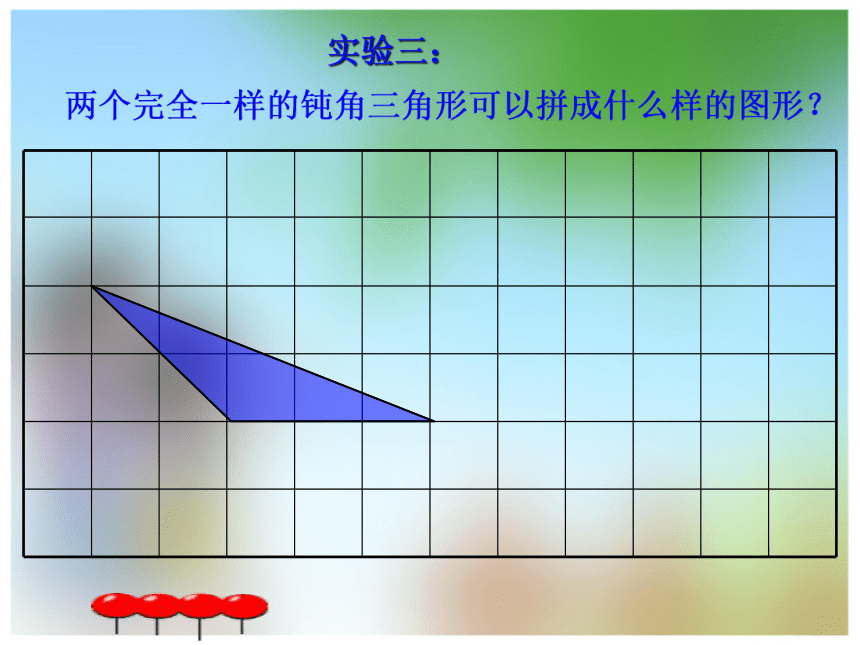 实验三：

两个完全一样的钝角三角形可以拼成什么样的图形？